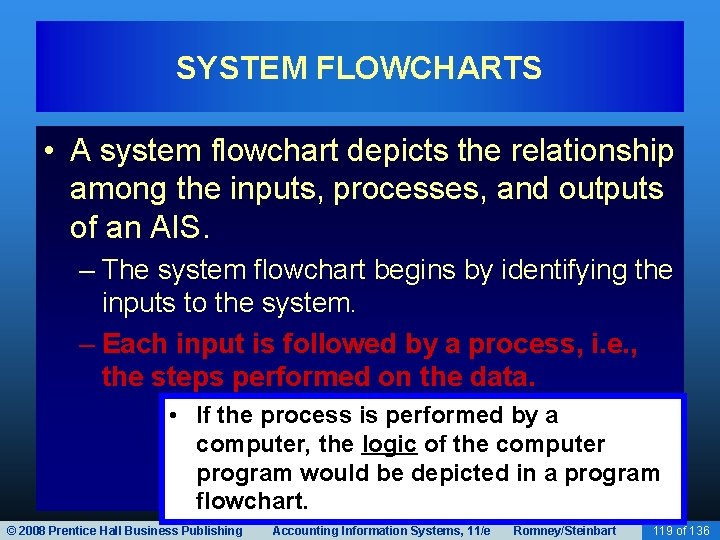 SYSTEM FLOWCHARTS

• A system flowchart depicts the relationship among the inputs, processes, and outputs of an AIS.

– The system flowchart begins by identifying the inputs to the system.

– Each input is followed by a process, i.e., the steps performed on the data.

• If the process is performed by a computer, the logic of the computer program would be depicted in a program flowchart.

© 2008 Prentice Hall Business Publishing Accounting Information Systems, 11/e Romney/Steinbart 119 of 136